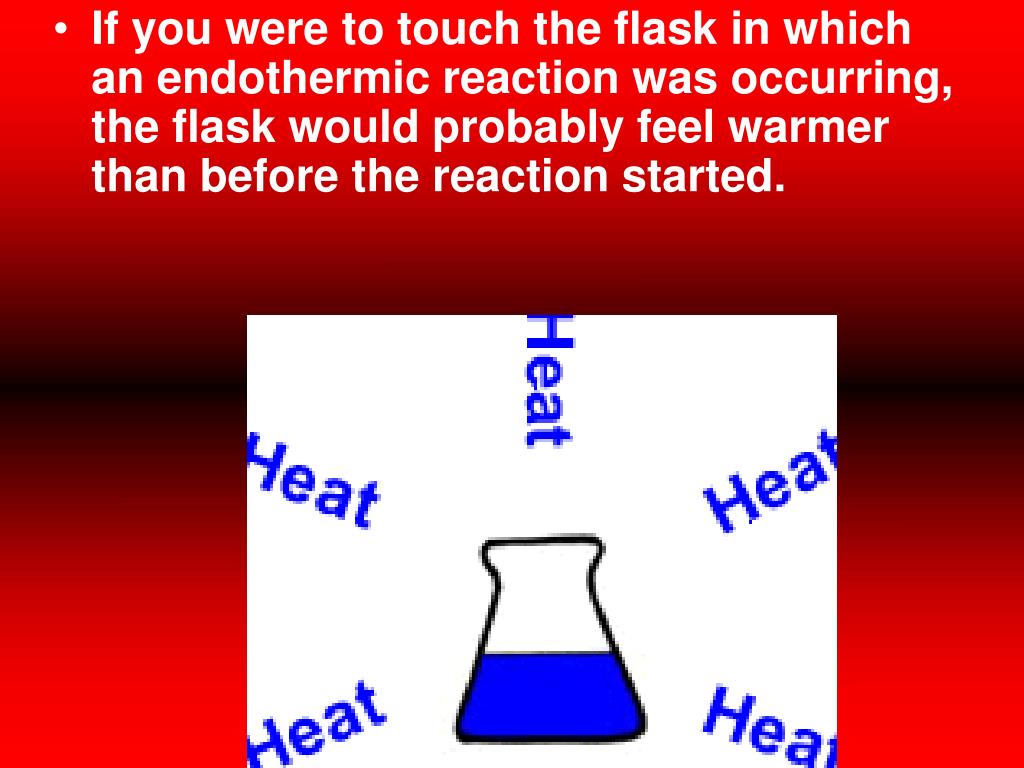 • If you were to touch the flask in which an endothermic reaction was occurring, the flask would probably feel warmer than before the reaction started.

Heat

Heat

Heat

Heat

Heat